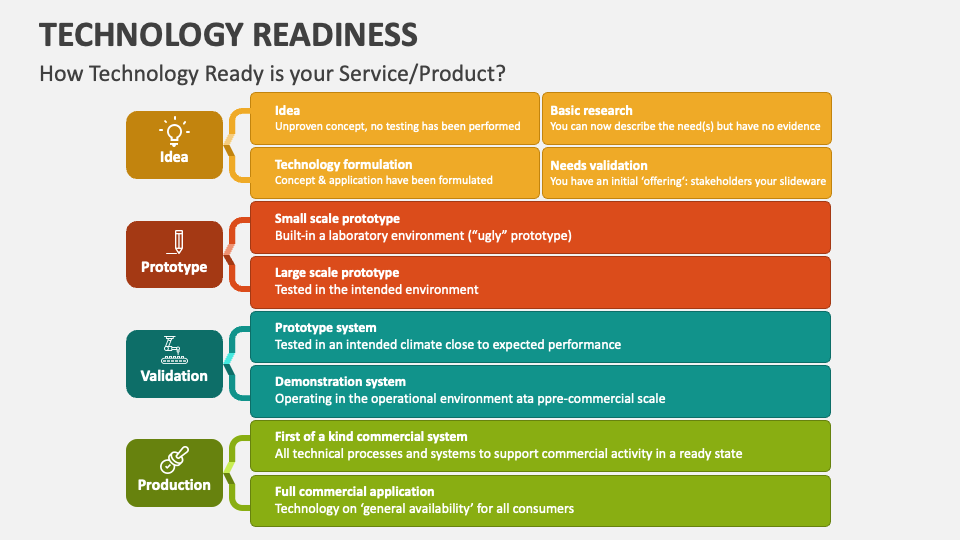 TECHNOLOGY READINESS

How Technology Ready is your Service/Product?

Idea

Idea
Unproven concept, no testing has been performed

Basic research
You can now describe the need(s) but have no evidence

Technology formulation
Concept & application have been formulated

Needs validation
You have an initial 'offering': stakeholders your slideware

Prototype

Small scale prototype
Built-in a laboratory environment ("ugly" prototype)

Large scale prototype
Tested in the intended environment

Validation

Prototype system
Tested in an intended climate close to expected performance

Demonstration system
Operating in the operational environment ata ppre-commercial scale

Production

First of a kind commercial system
All technical processes and systems to support commercial activity in a ready state

Full commercial application
Technology on 'general availability' for all consumers